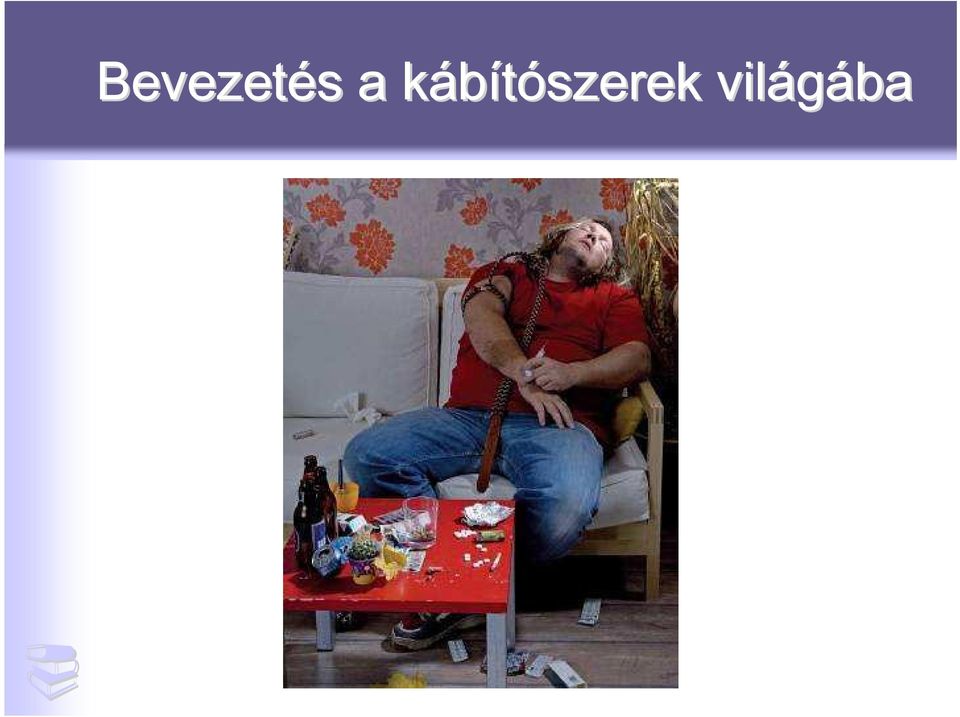 Bevezetés a kábítószerek világába